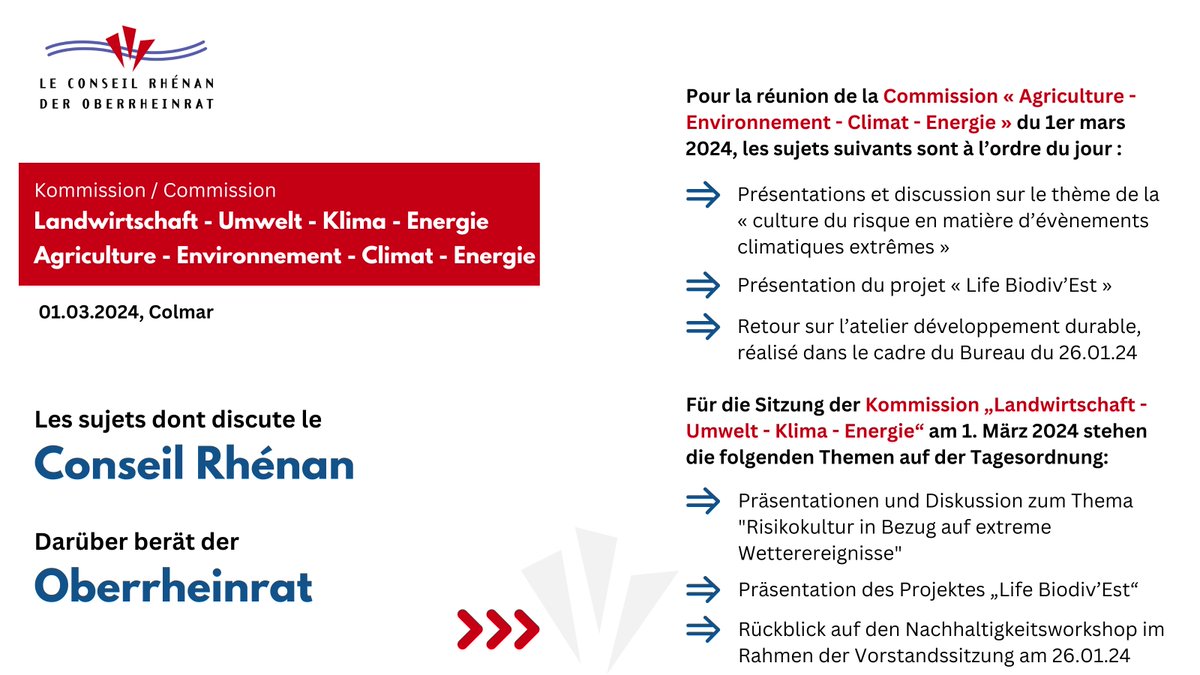 LE CONSEIL RHÉNAN
DER OBERRHEINRAT

Kommission / Commission
Landwirtschaft - Umwelt - Klima - Energie
Agriculture - Environnement - Climat - Energie

01.03.2024, Colmar

Les sujets dont discute le
Conseil Rhénan

Darüber berät der
Oberrheinrat

Pour la réunion de la Commission « Agriculture - Environnement - Climat - Energie » du 1er mars 2024, les sujets suivants sont à l'ordre du jour :

Présentations et discussion sur le thème de la « culture du risque en matière d'évènements climatiques extrêmes »

Présentation du projet « Life Biodiv'Est »

Retour sur l'atelier développement durable, réalisé dans le cadre du Bureau du 26.01.24

Für die Sitzung der Kommission „Landwirtschaft - Umwelt - Klima - Energie“ am 1. März 2024 stehen die folgenden Themen auf der Tagesordnung:

Präsentationen und Diskussion zum Thema "Risikokultur in Bezug auf extreme Wetterereignisse"

Präsentation des Projektes „Life Biodiv'Est“

Rückblick auf den Nachhaltigkeitsworkshop im Rahmen der Vorstandssitzung am 26.01.24